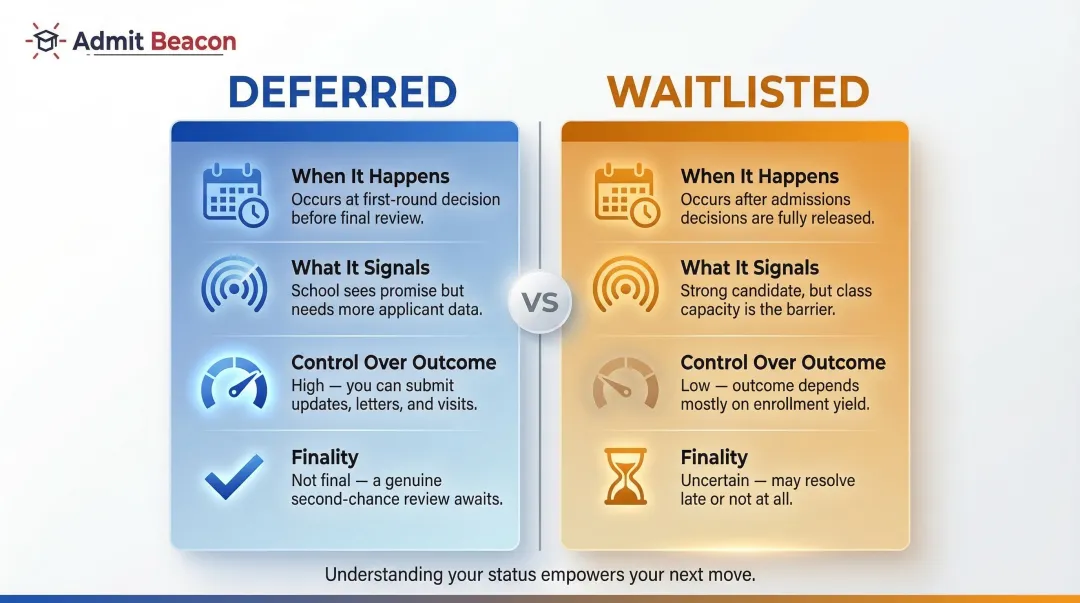 Admit Beacon

DEFERRED

When It Happens
Occurs at first-round decision before final review.

What It Signals
School sees promise but needs more applicant data.

Control Over Outcome
High — you can submit updates, letters, and visits.

Finality
Not final — a genuine second-chance review awaits.

VS

WAITLISTED

When It Happens
Occurs after admissions decisions are fully released.

What It Signals
Strong candidate, but class capacity is the barrier.

Control Over Outcome
Low — outcome depends mostly on enrollment yield.

Finality
Uncertain — may resolve late or not at all.

Understanding your status empowers your next move.